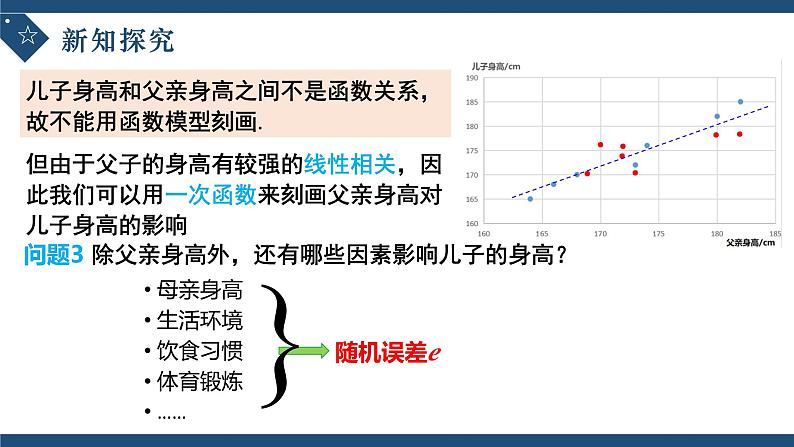 ☆ 新知探究

儿子身高和父亲身高之间不是函数关系，故不能用函数模型刻画.

但由于父子的身高有较强的线性相关，因此我们可以用一次函数来刻画父亲身高对儿子身高的影响

儿子身高/cm

190
185
180
175
170
165
160

160 165 170 175 180 185

父亲身高/cm

问题3 除父亲身高外，还有哪些因素影响儿子的身高？

• 母亲身高
• 生活环境
• 饮食习惯
• 体育锻炼
• ……

随机误差$e$